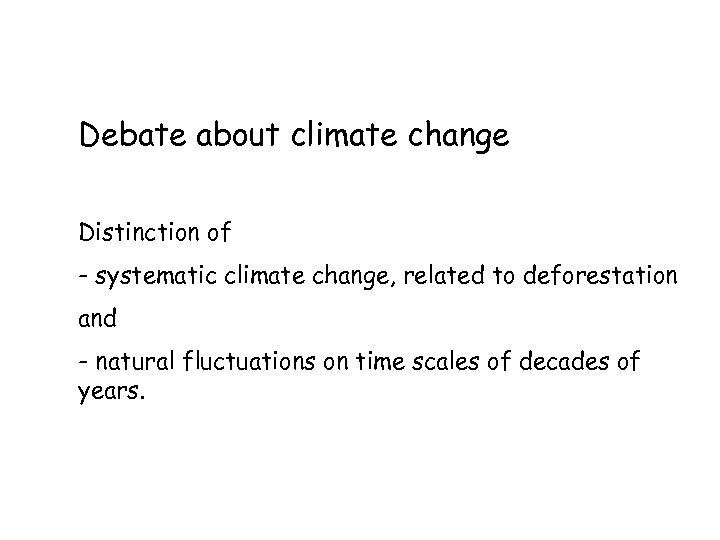 Debate about climate change

Distinction of

- systematic climate change, related to deforestation

and

- natural fluctuations on time scales of decades of years.